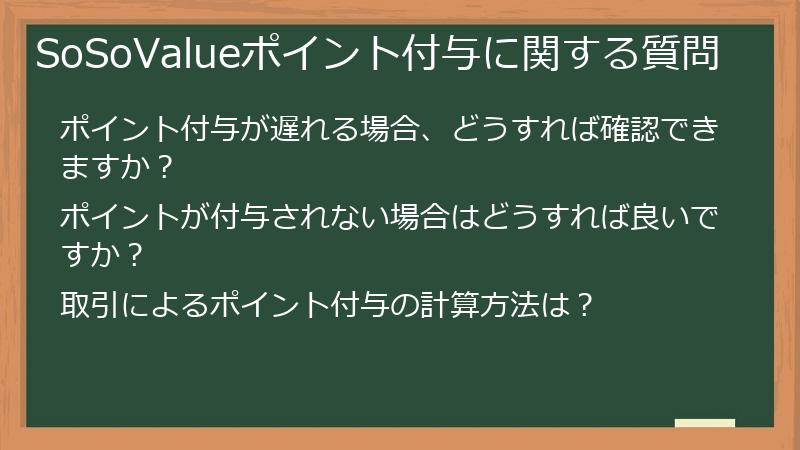 SoSoValueポイント付与に関する質問

ポイント付与が遅れる場合、どうすれば確認できますか？

ポイントが付与されない場合はどうすれば良いですか？

取引によるポイント付与の計算方法は？